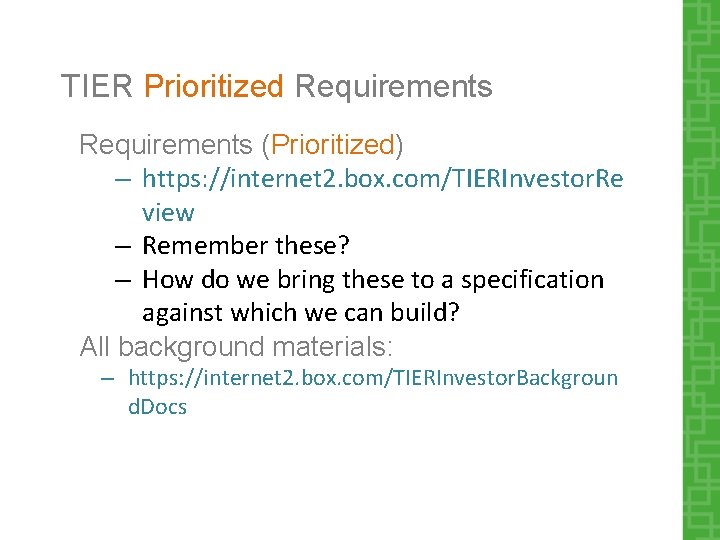 TIER Prioritized Requirements

Requirements (Prioritized)

– https://internet2.box.com/TIERInvestorReview
– Remember these?
– How do we bring these to a specification against which we can build?

All background materials:

– https://internet2.box.com/TIERInvestorBackgroundDocs